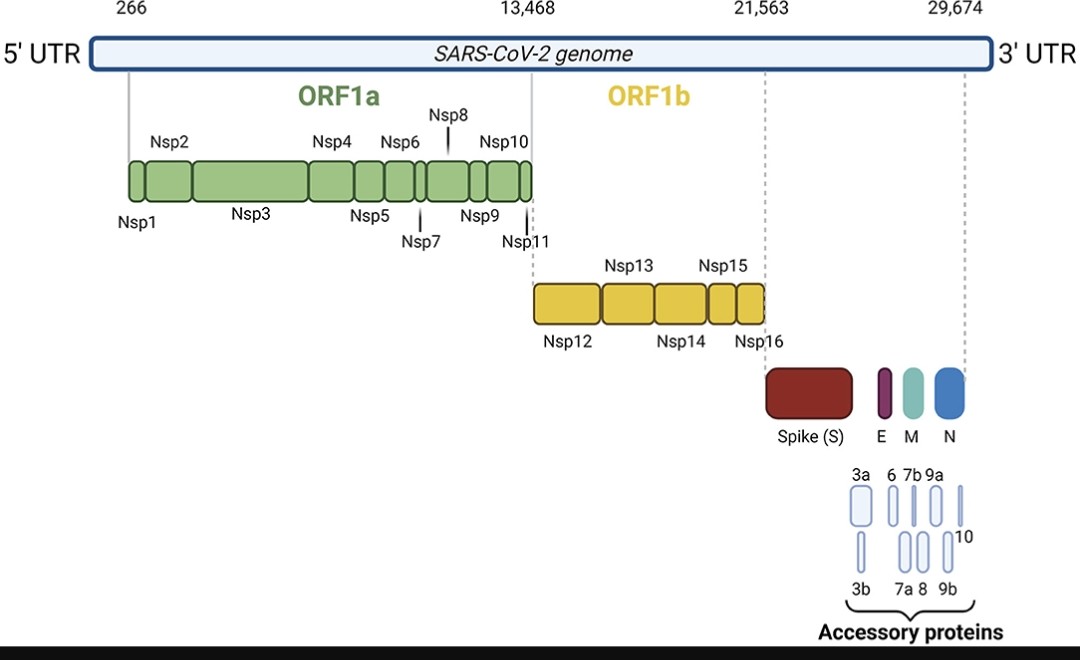 266 13,468 21,563 29,674

5' UTR SARS-CoV-2 genome 3' UTR

ORF1a ORF1b

Nsp2 Nsp4 Nsp6 Nsp8 Nsp10

Nsp1 Nsp3 Nsp5 Nsp7 Nsp9 Nsp11

Nsp13 Nsp15

Nsp12 Nsp14 Nsp16

Spike (S) E M N

3a 6 7b 9a

10

3b 7a 8 9b

Accessory proteins